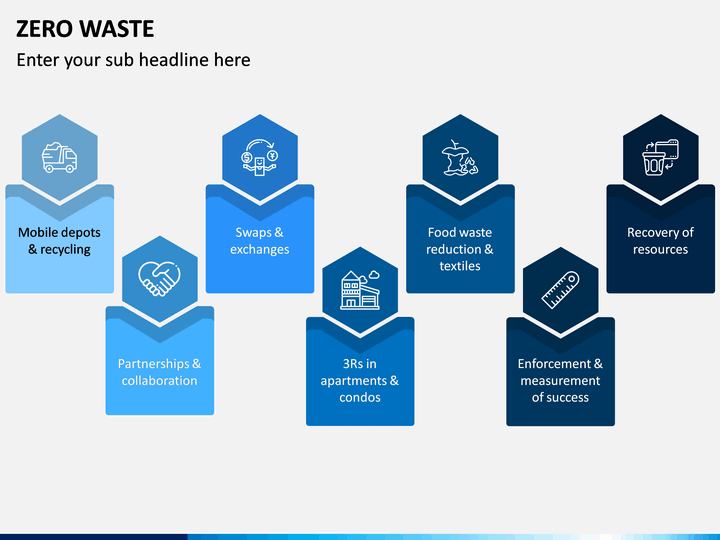 ZERO WASTE

Enter your sub headline here

Mobile depots & recycling

Partnerships & collaboration

Swaps & exchanges

3Rs in apartments & condos

Food waste reduction & textiles

Enforcement & measurement of success

Recovery of resources